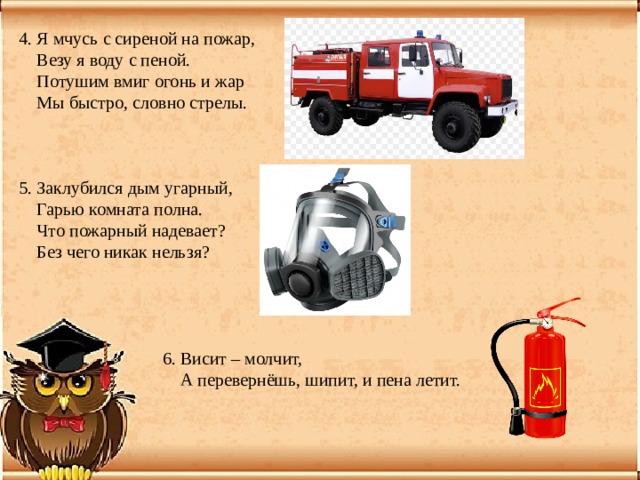 4. Я мчусь с сиреной на пожар,
Везу я воду с пеной.
Потушим вмиг огонь и жар
Мы быстро, словно стрелы.

5. Заклубился дым угарный,
Гарью комната полна.
Что пожарный надевает?
Без чего никак нельзя?

6. Висит – молчит,
А перевернёшь, шипит, и пена летит.